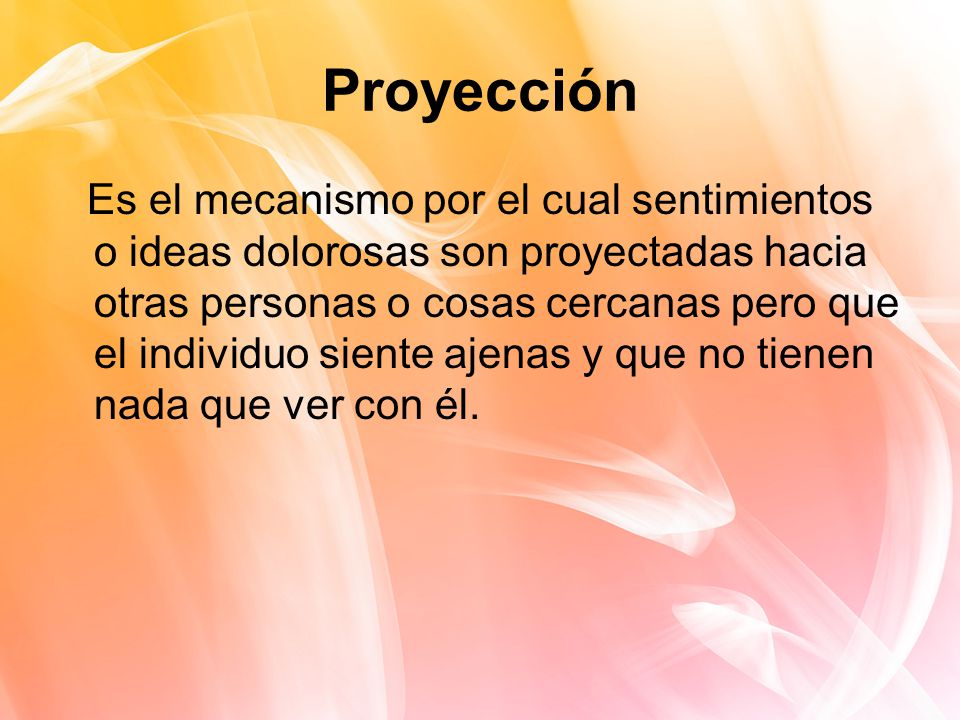 Proyección

Es el mecanismo por el cual sentimientos o ideas dolorosas son proyectadas hacia otras personas o cosas cercanas pero que el individuo siente ajenas y que no tienen nada que ver con él.